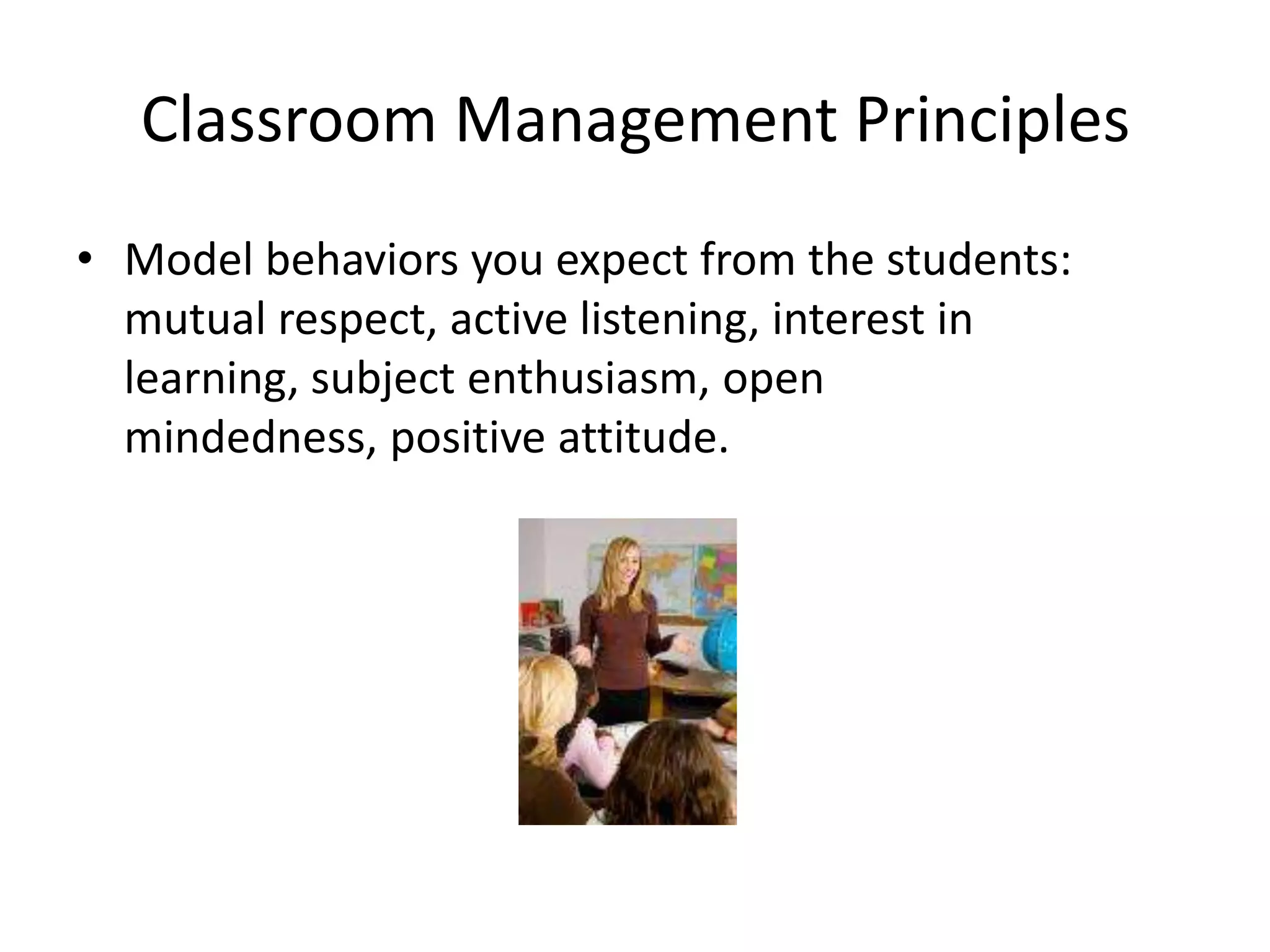 Classroom Management Principles

• Model behaviors you expect from the students: mutual respect, active listening, interest in learning, subject enthusiasm, open mindedness, positive attitude.